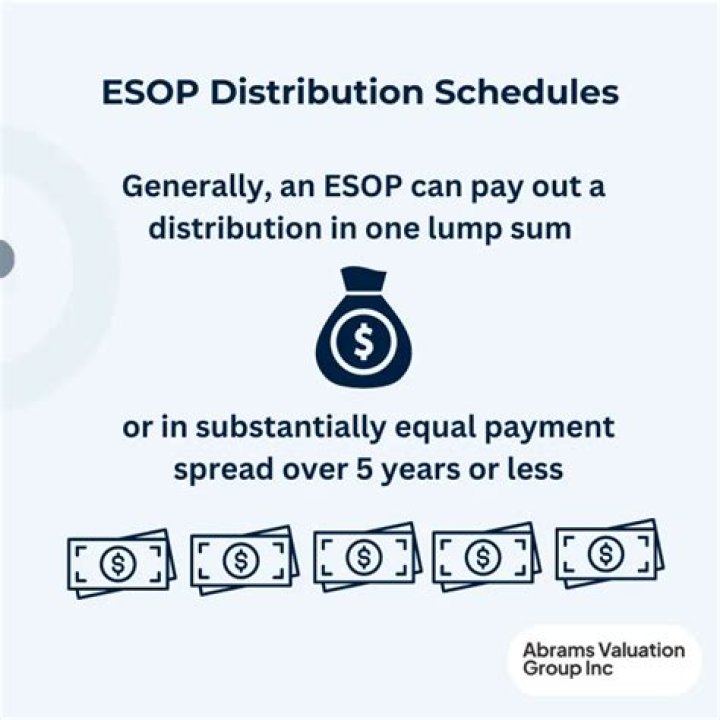 ESOP Distribution Schedules

Generally, an ESOP can pay out a distribution in one lump sum

$

or in substantially equal payment spread over 5 years or less

$ $ $ $ $

Abrams Valuation Group Inc